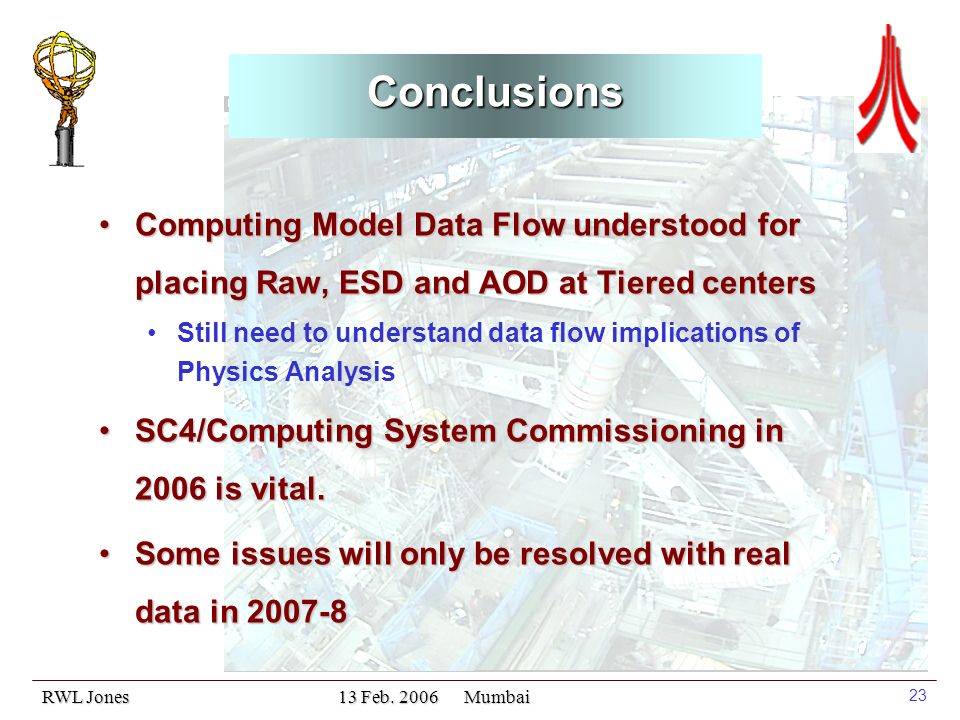 Conclusions

• Computing Model Data Flow understood for placing Raw, ESD and AOD at Tiered centers

• Still need to understand data flow implications of Physics Analysis

• SC4/Computing System Commissioning in 2006 is vital.

• Some issues will only be resolved with real data in 2007-8

RWL Jones 13 Feb. 2006 Mumbai 23